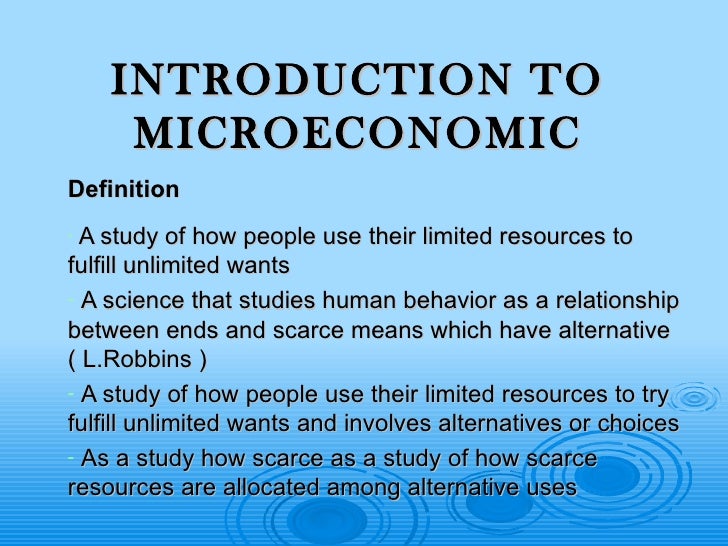 INTRODUCTION TO MICROECONOMIC

Definition

- A study of how people use their limited resources to fulfill unlimited wants

- A science that studies human behavior as a relationship between ends and scarce means which have alternative ( L.Robbins )

- A study of how people use their limited resources to try fulfill unlimited wants and involves alternatives or choices

- As a study how scarce as a study of how scarce resources are allocated among alternative uses